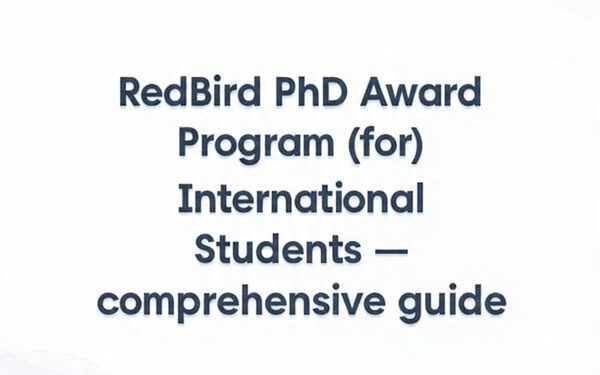 RedBird PhD Award Program (for) International Students — comprehensive guide